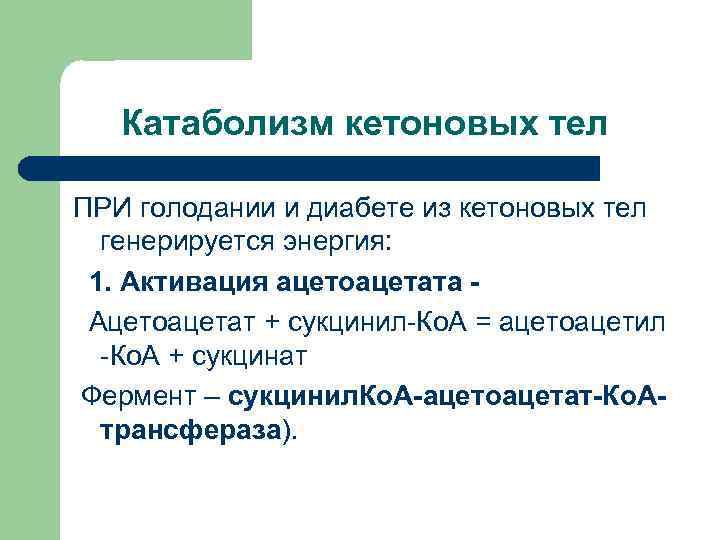 Катаболизм кетоновых тел

ПРИ голодании и диабете из кетоновых тел генерируется энергия:

1. Активация ацетоацетата -

Ацетоацетат + сукцинил-КоА = ацетоацетил -КоА + сукцинат

Фермент – сукцинилКоА-ацетоацетат-КоА-трансфераза).